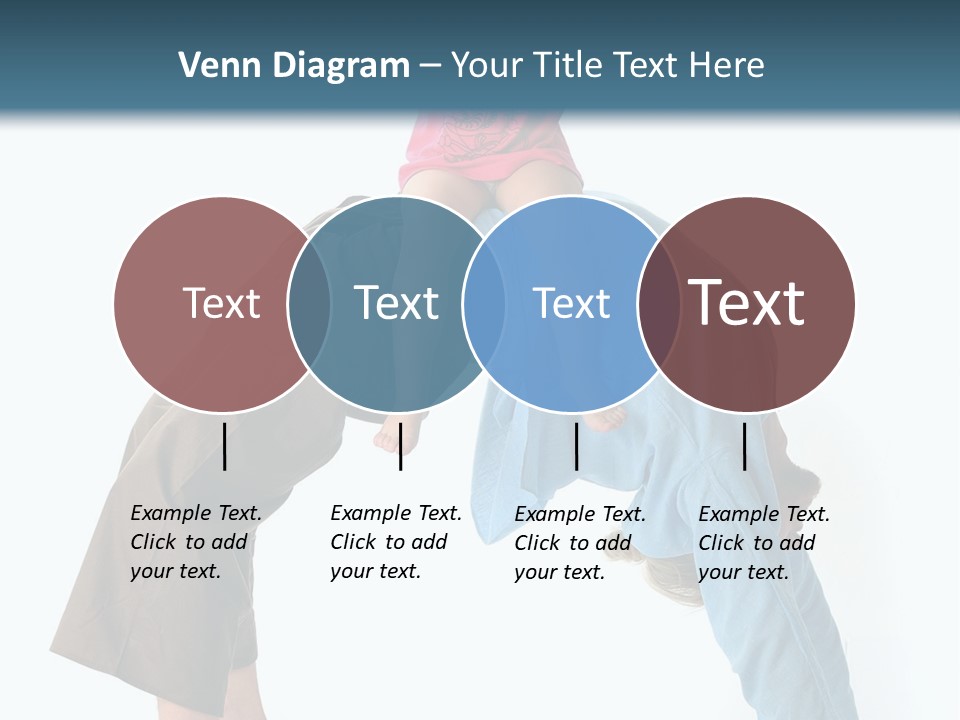 Venn Diagram – Your Title Text Here

Text

Text

Text

Text

Example Text. Click to add your text.

Example Text. Click to add your text.

Example Text. Click to add your text.

Example Text. Click to add your text.